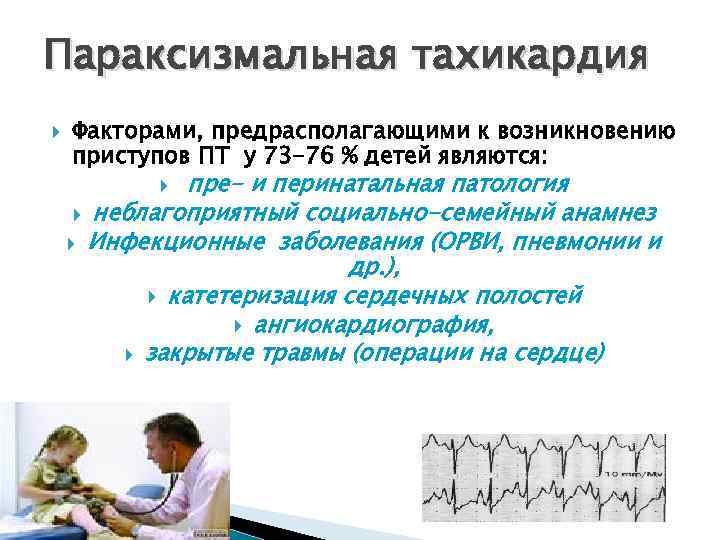 Параксизмальная тахикардия

Факторами, предрасполагающими к возникновению приступов ПТ у 73-76 % детей являются:

пре- и перинатальная патология

неблагоприятный социально-семейный анамнез

Инфекционные заболевания (ОРВИ, пневмонии и др.),

катетеризация сердечных полостей

ангиокардиография,

закрытые травмы (операции на сердце)

10 mm/Mv